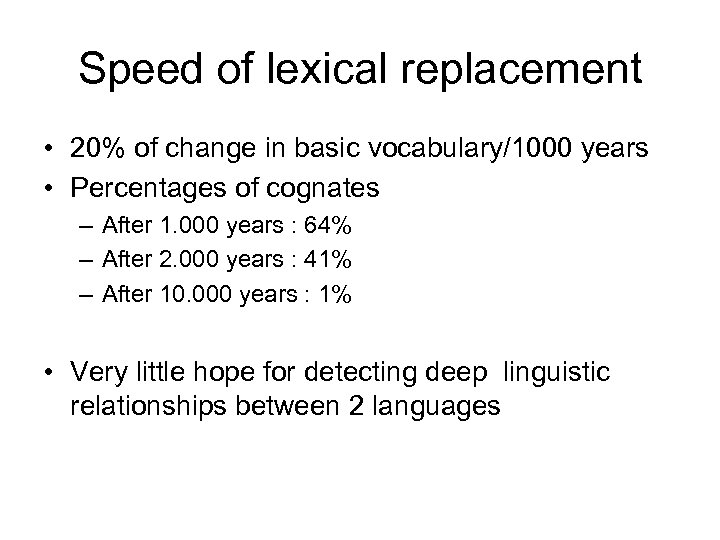 Speed of lexical replacement

• 20% of change in basic vocabulary/1000 years
• Percentages of cognates
– After 1.000 years : 64%
– After 2.000 years : 41%
– After 10.000 years : 1%

• Very little hope for detecting deep linguistic relationships between 2 languages